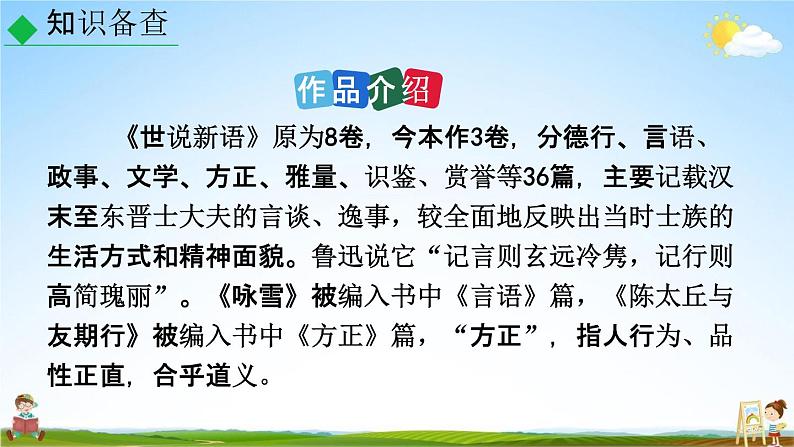 知识备查

作品介绍

《世说新语》原为8卷，今本作3卷，分德行、言语、政事、文学、方正、雅量、识鉴、赏誉等36篇，主要记载汉末至东晋士大夫的言谈、逸事，较全面地反映出当时士族的生活方式和精神面貌。鲁迅说它“记言则玄远冷隽，记行则高简瑰丽”。《咏雪》被编入书中《言语》篇，《陈太丘与友期行》被编入书中《方正》篇，“方正”，指人行为、品性正直，合乎道义。